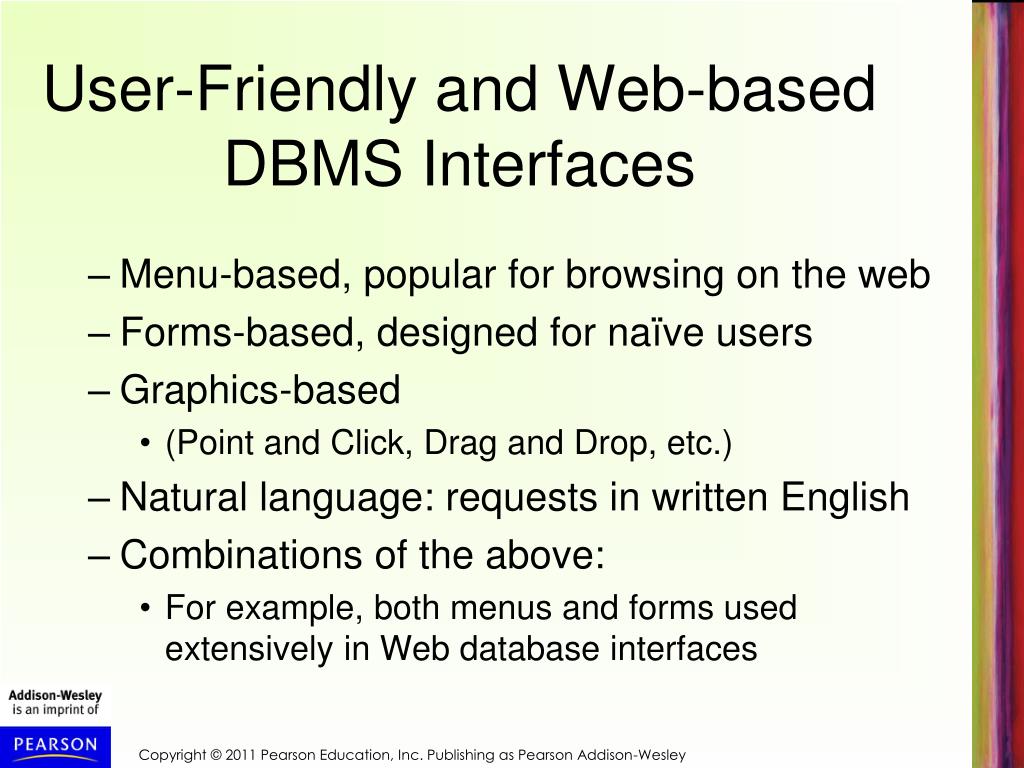 User-Friendly and Web-based DBMS Interfaces

– Menu-based, popular for browsing on the web
– Forms-based, designed for naïve users
– Graphics-based
• (Point and Click, Drag and Drop, etc.)
– Natural language: requests in written English
– Combinations of the above:
• For example, both menus and forms used extensively in Web database interfaces

Addison-Wesley
is an imprint of
PEARSON

Copyright © 2011 Pearson Education, Inc. Publishing as Pearson Addison-Wesley